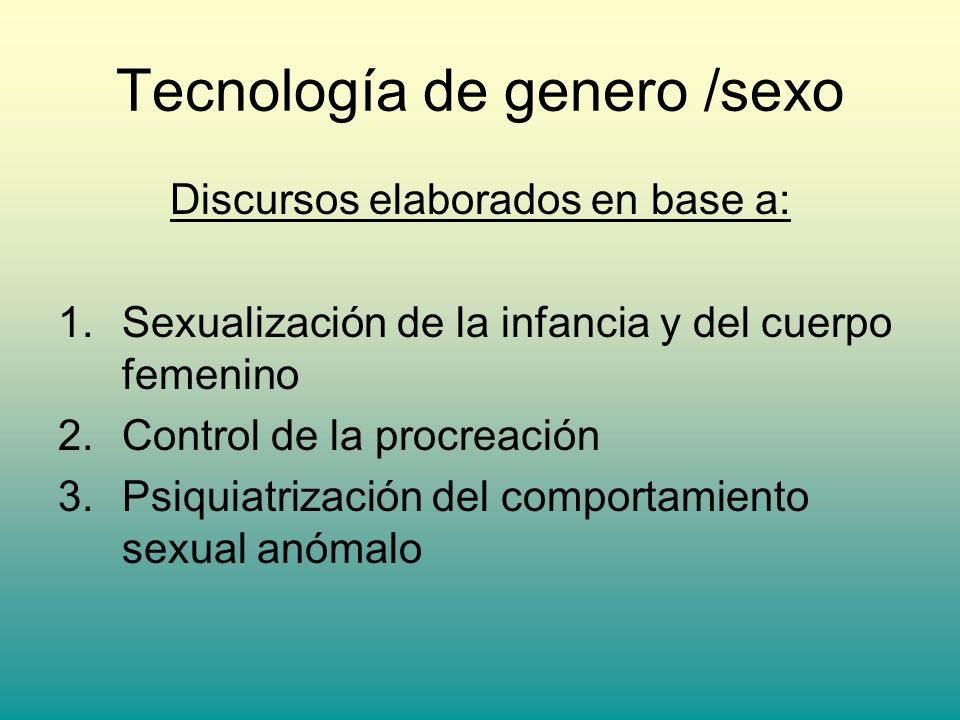 Tecnología de genero /sexo

Discursos elaborados en base a:

1. Sexualización de la infancia y del cuerpo femenino
2. Control de la procreación
3. Psiquiatrización del comportamiento sexual anómalo